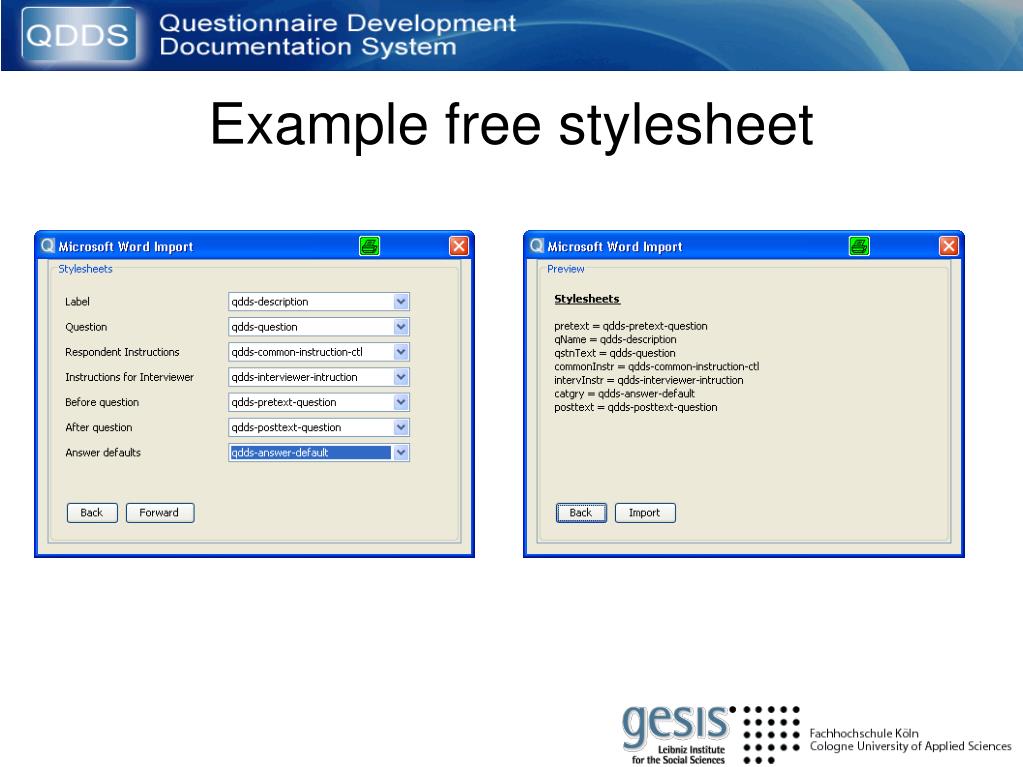 QDDS Questionnaire Development Documentation System

Example free stylesheet

Microsoft Word Import

Stylesheets

Label qdds-description
Question qdds-question
Respondent Instructions qdds-common-instruction-ctl
Instructions for Interviewer qdds-interviewer-intruction
Before question qdds-pretext-question
After question qdds-posttext-question
Answer defaults qdds-answer-default

Back Forward

Microsoft Word Import

Preview

Stylesheets

pretext = qdds-pretext-question
qName = qdds-description
qstnText = qdds-question
commonInstr = qdds-common-instruction-ctl
intervInstr = qdds-interviewer-intruction
catgry = qdds-answer-default
posttext = qdds-posttext-question

Back Import

gesis Leibniz Institute for the Social Sciences

Fachhochschule Köln
Cologne University of Applied Sciences